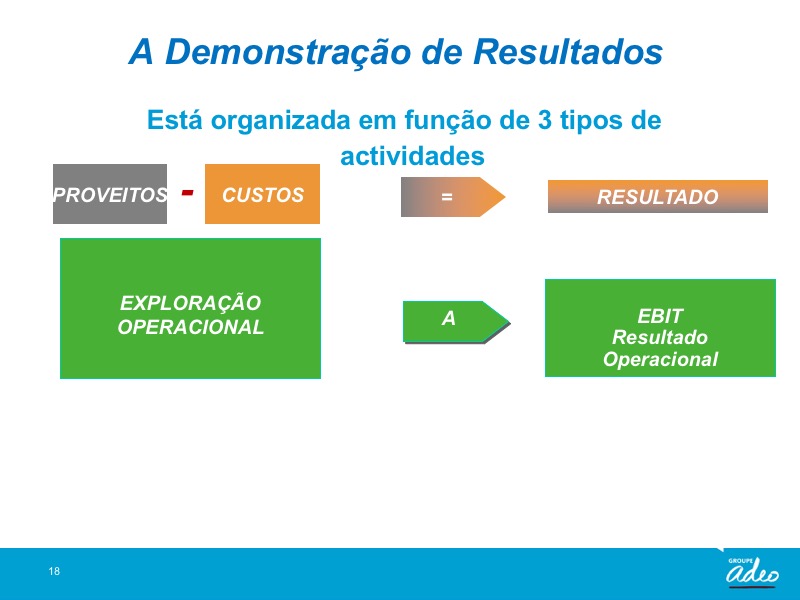 A Demonstração de Resultados

Está organizada em função de 3 tipos de actividades

PROVEITOS - CUSTOS

=

RESULTADO

EXPLORAÇÃO OPERACIONAL

A

EBIT
Resultado
Operacional

18

GROUPE
adeo